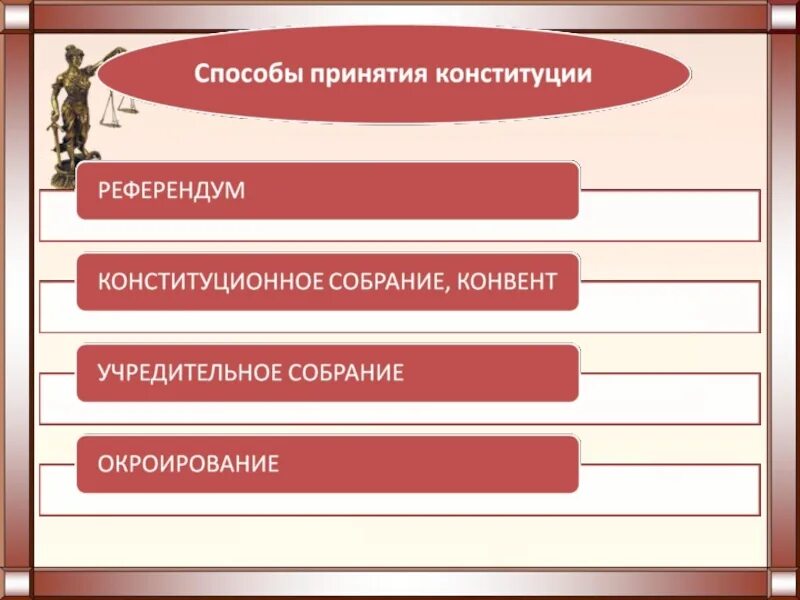 Способы принятия конституции

РЕФЕРЕНДУМ

КОНСТИТУЦИОННОЕ СОБРАНИЕ, КОНВЕНТ

УЧРЕДИТЕЛЬНОЕ СОБРАНИЕ

ОКРОИРОВАНИЕ